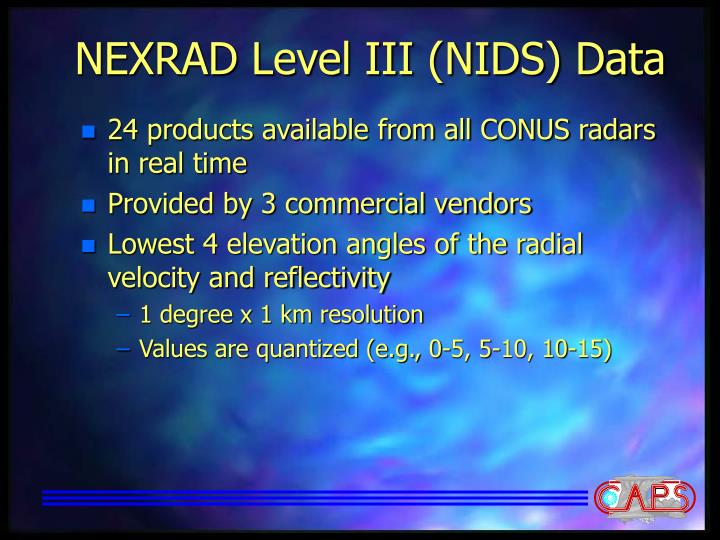 NEXRAD Level III (NIDS) Data

- 24 products available from all CONUS radars in real time
- Provided by 3 commercial vendors
- Lowest 4 elevation angles of the radial velocity and reflectivity
  – 1 degree x 1 km resolution
  – Values are quantized (e.g., 0-5, 5-10, 10-15)

CAPS